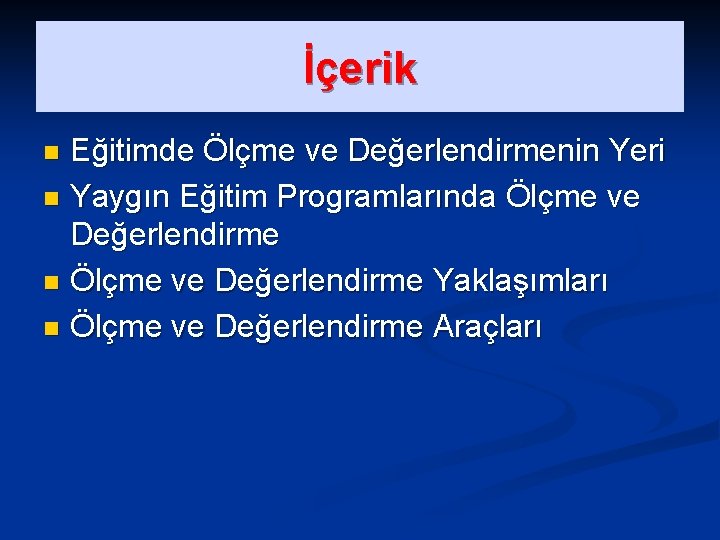 İçerik

- Eğitimde Ölçme ve Değerlendirmenin Yeri
- Yaygın Eğitim Programlarında Ölçme ve Değerlendirme
- Ölçme ve Değerlendirme Yaklaşımları
- Ölçme ve Değerlendirme Araçları